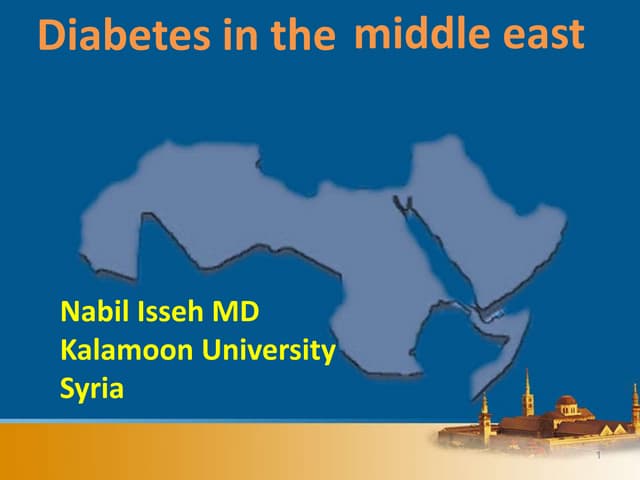 Diabetes in the middle east

Nabil Isseh MD
Kalamoon University
Syria

1